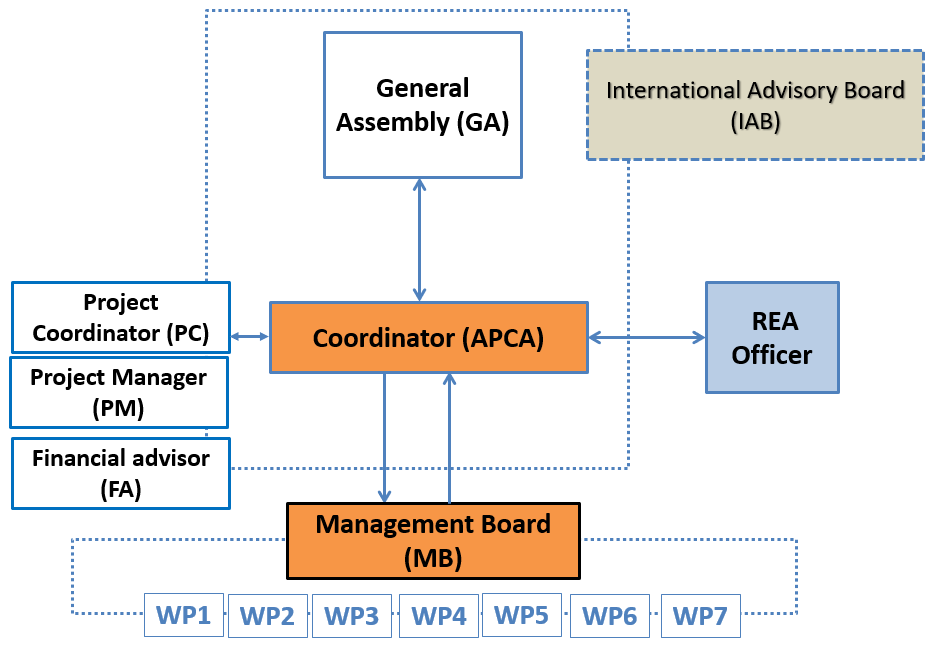 General Assembly (GA)

International Advisory Board (IAB)

Project Coordinator (PC)

Project Manager (PM)

Financial advisor (FA)

Coordinator (APCA)

REA Officer

Management Board (MB)

WP1 WP2 WP3 WP4 WP5 WP6 WP7